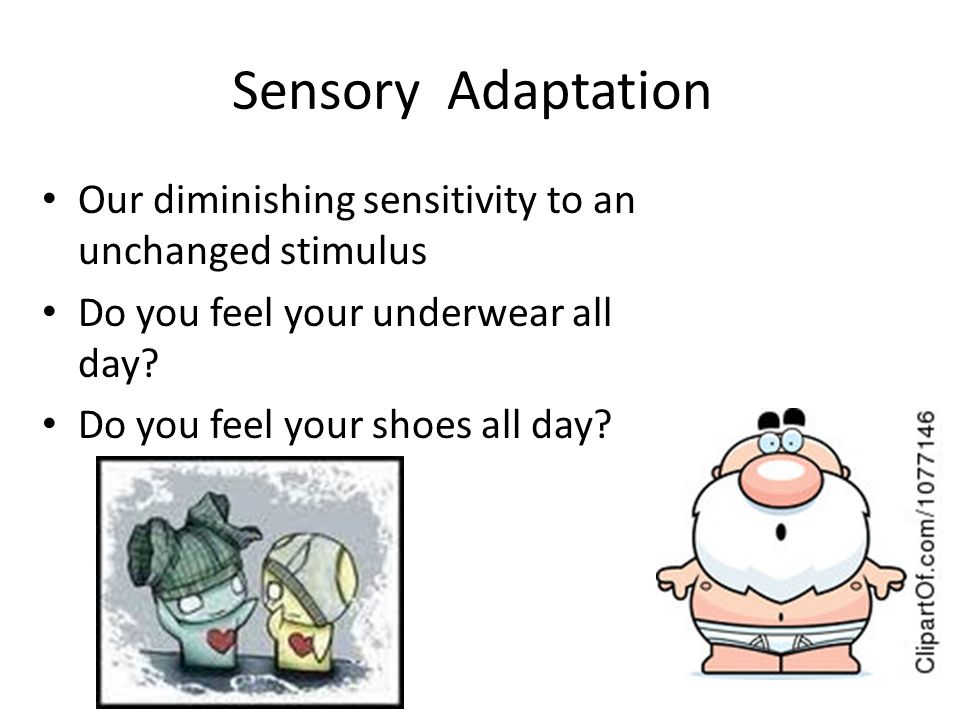 Sensory Adaptation

• Our diminishing sensitivity to an unchanged stimulus
• Do you feel your underwear all day?
• Do you feel your shoes all day?

ClipartOf.com/1077146